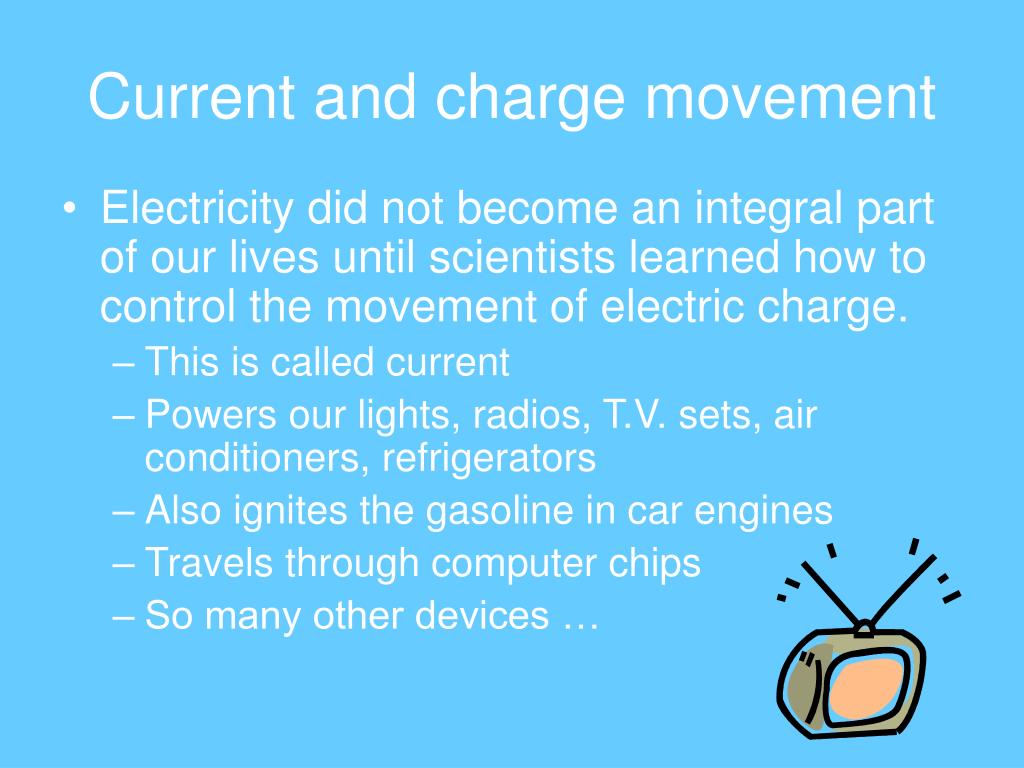 Current and charge movement

• Electricity did not become an integral part of our lives until scientists learned how to control the movement of electric charge.
– This is called current
– Powers our lights, radios, T.V. sets, air conditioners, refrigerators
– Also ignites the gasoline in car engines
– Travels through computer chips
– So many other devices …